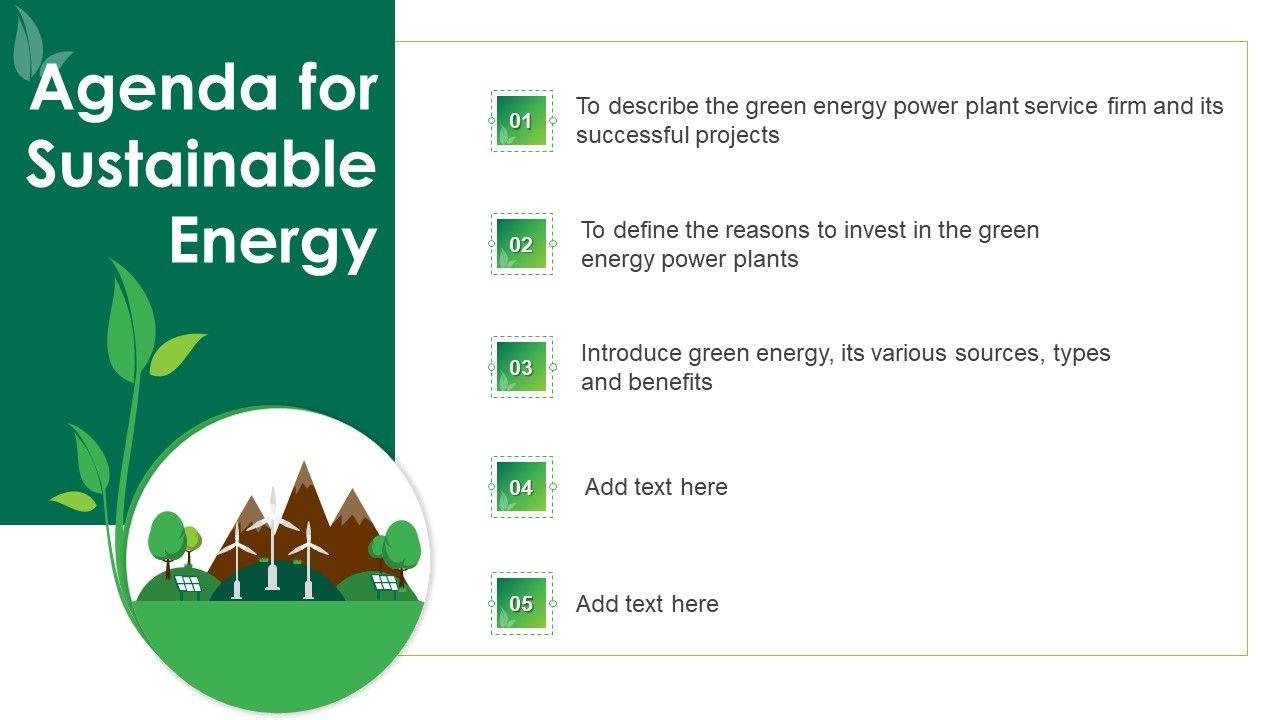 Agenda for Sustainable Energy

01 To describe the green energy power plant service firm and its successful projects

02 To define the reasons to invest in the green energy power plants

03 Introduce green energy, its various sources, types and benefits

04 Add text here

05 Add text here